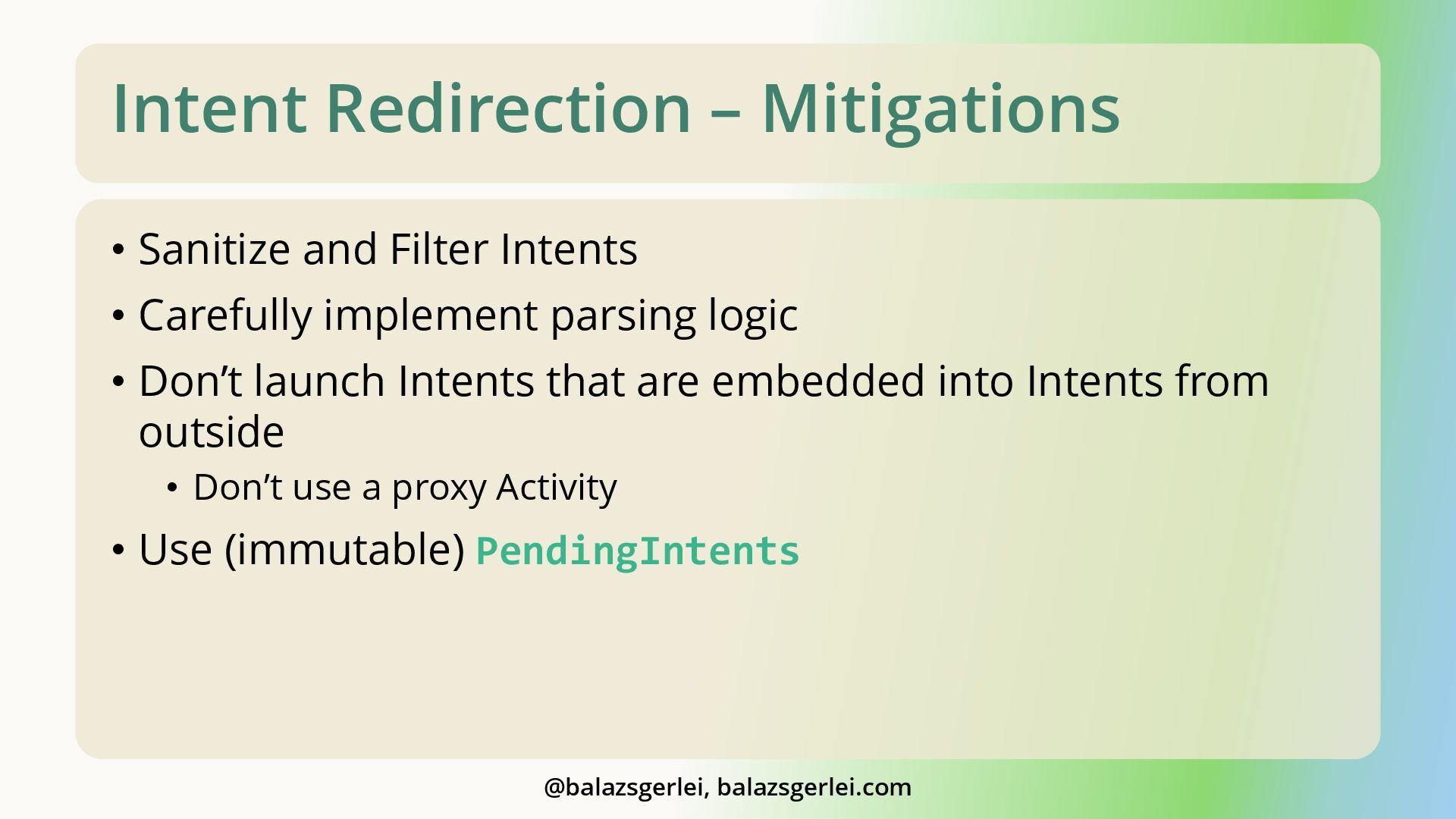 Intent Redirection – Mitigations

• Sanitize and Filter Intents
• Carefully implement parsing logic
• Don’t launch Intents that are embedded into Intents from outside
  • Don’t use a proxy Activity
• Use (immutable) PendingIntents

@balazsgerlei, balazsgerlei.com